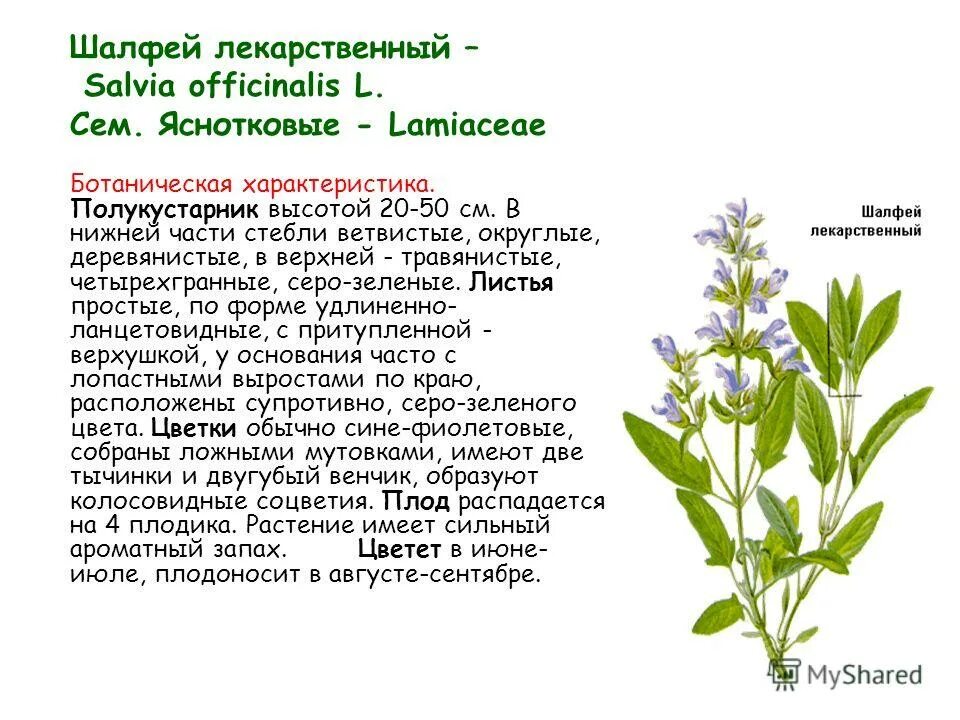 Шалфей лекарственный –
Salvia officinalis L.
Сем. Яснотковые - Lamiaceae

Ботаническая характеристика.
Полукустарник высотой 20-50 см. В нижней части стебли ветвистые, округлые, деревянистые, в верхней - травянистые, четырехгранные, серо-зеленые. Листья простые, по форме удлиненно-ланцетовидные, с притупленной - верхушкой, у основания часто с лопастными выростами по краю, расположены супротивно, серо-зеленого цвета. Цветки обычно сине-фиолетовые, собраны ложными мутовками, имеют две тычинки и двугубый венчик, образуют колосовидные соцветия. Плод распадается на 4 плодика. Растение имеет сильный ароматный запах. Цветет в июне-июле, плодоносит в августе-сентябре.

Шалфей лекарственный

MyShared